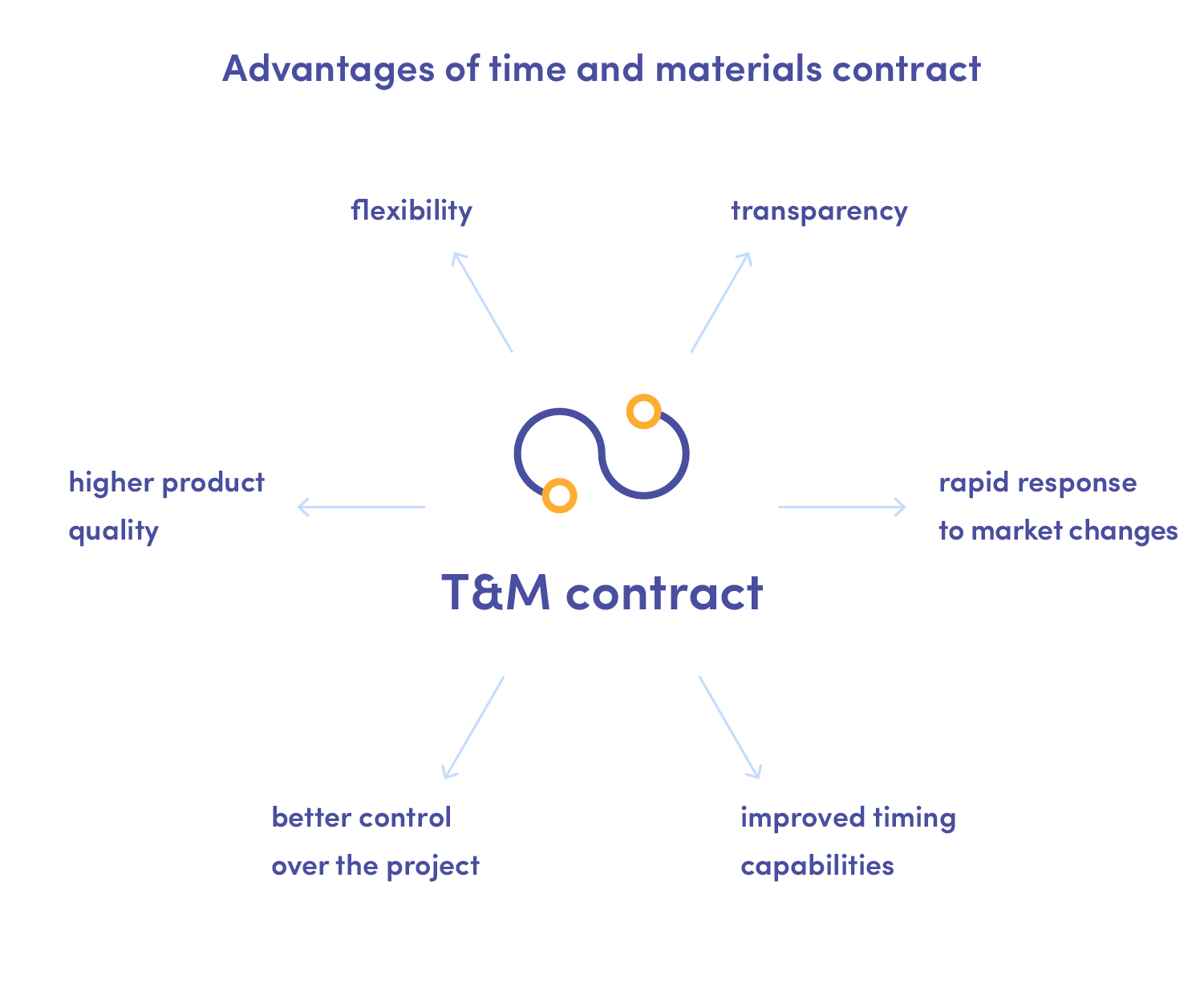 Advantages of time and materials contract

flexibility

transparency

higher product quality

rapid response to market changes

T&M contract

better control over the project

improved timing capabilities